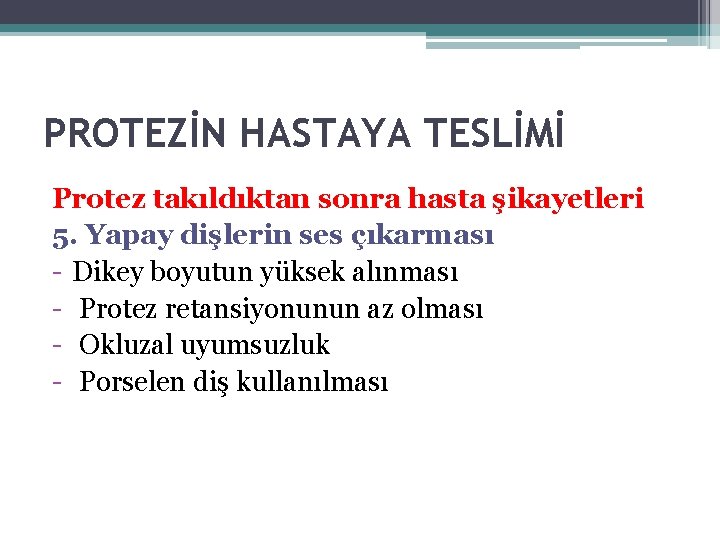 PROTEZİN HASTAYA TESLİMİ

Protez takıldıktan sonra hasta şikayetleri
5. Yapay dişlerin ses çıkarması
- Dikey boyutun yüksek alınması
- Protez retansiyonunun az olması
- Okluzal uyumsuzluk
- Porselen diş kullanılması